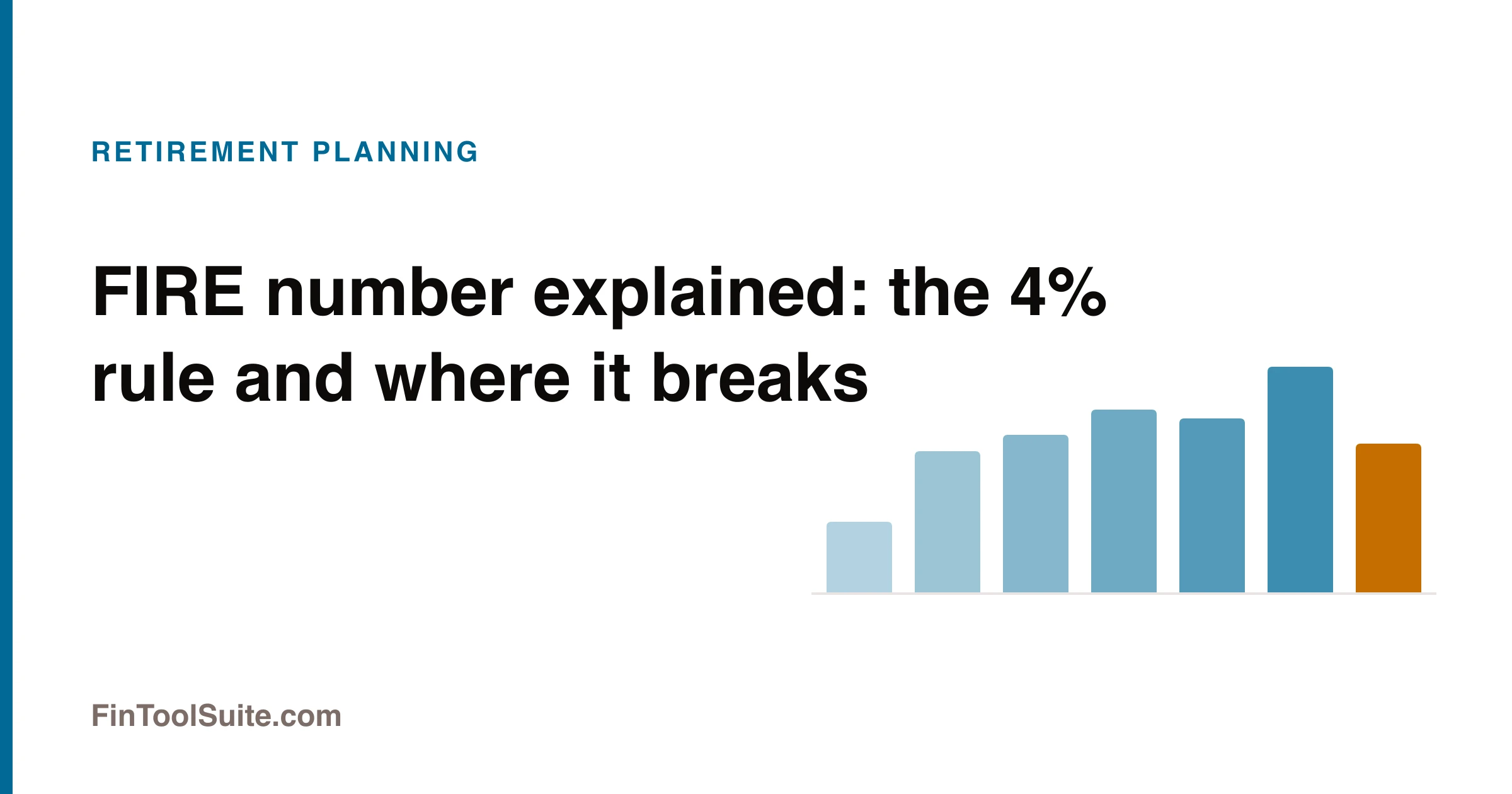 RETIREMENT PLANNING

FIRE number explained: the 4% rule and where it breaks

FinToolSuite.com